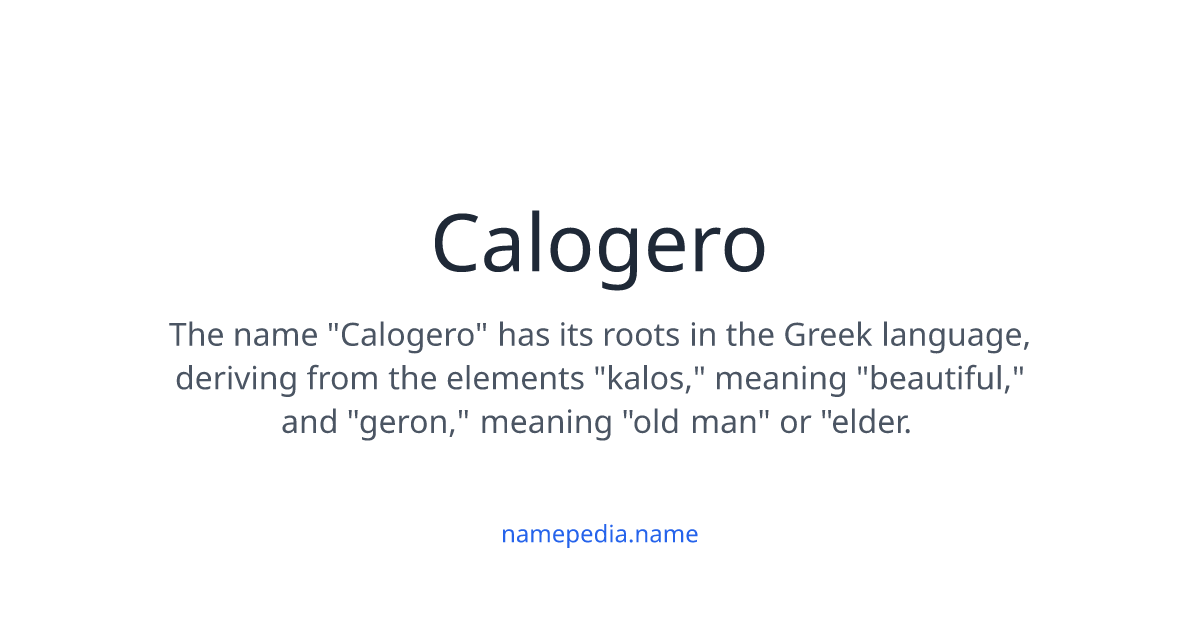 Calogero

The name "Calogero" has its roots in the Greek language, deriving from the elements "kalos," meaning "beautiful," and "geron," meaning "old man" or "elder.

namepedia.name